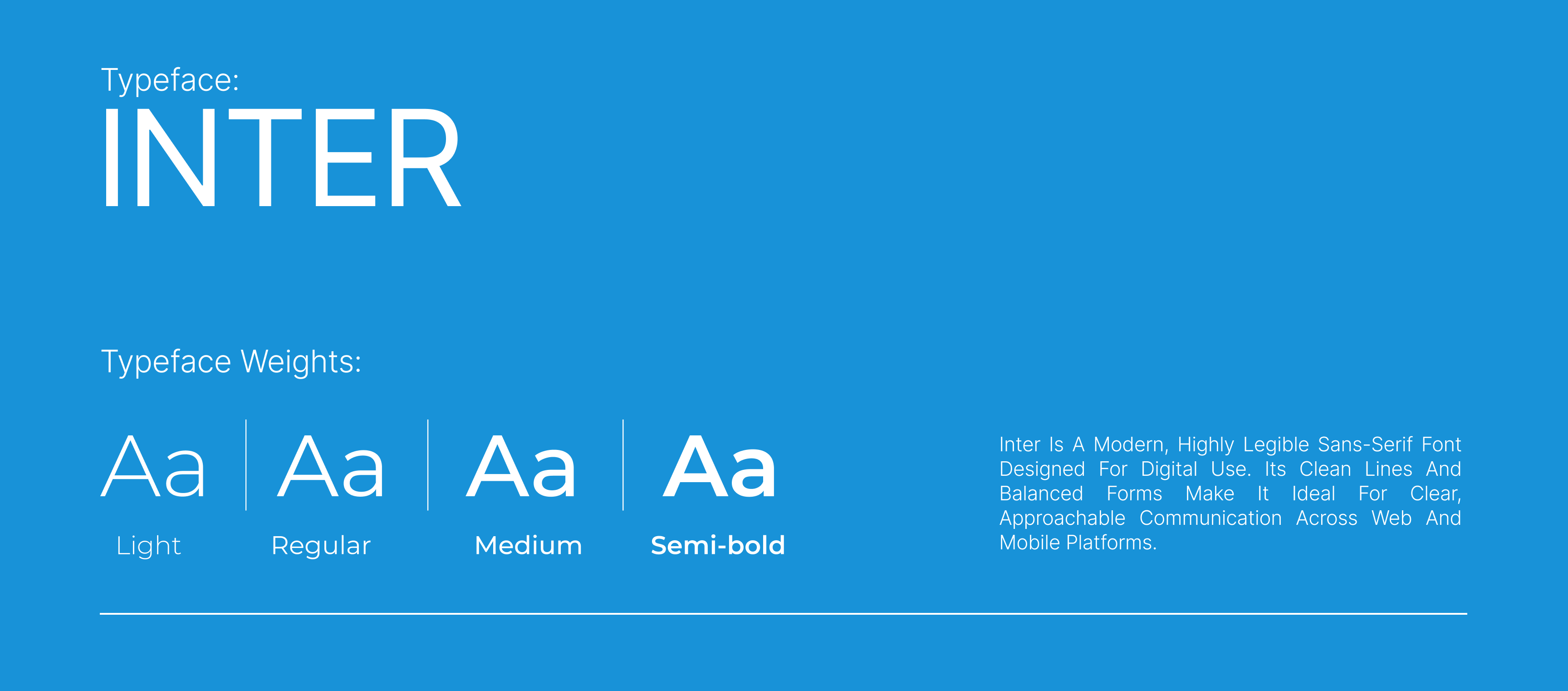 Typeface:
INTER

Typeface Weights:

Aa
Light

Aa
Regular

Aa
Medium

Aa
Semi-bold

Inter Is A Modern, Highly Legible Sans-Serif Font Designed For Digital Use. Its Clean Lines And Balanced Forms Make It Ideal For Clear, Approachable Communication Across Web And Mobile Platforms.